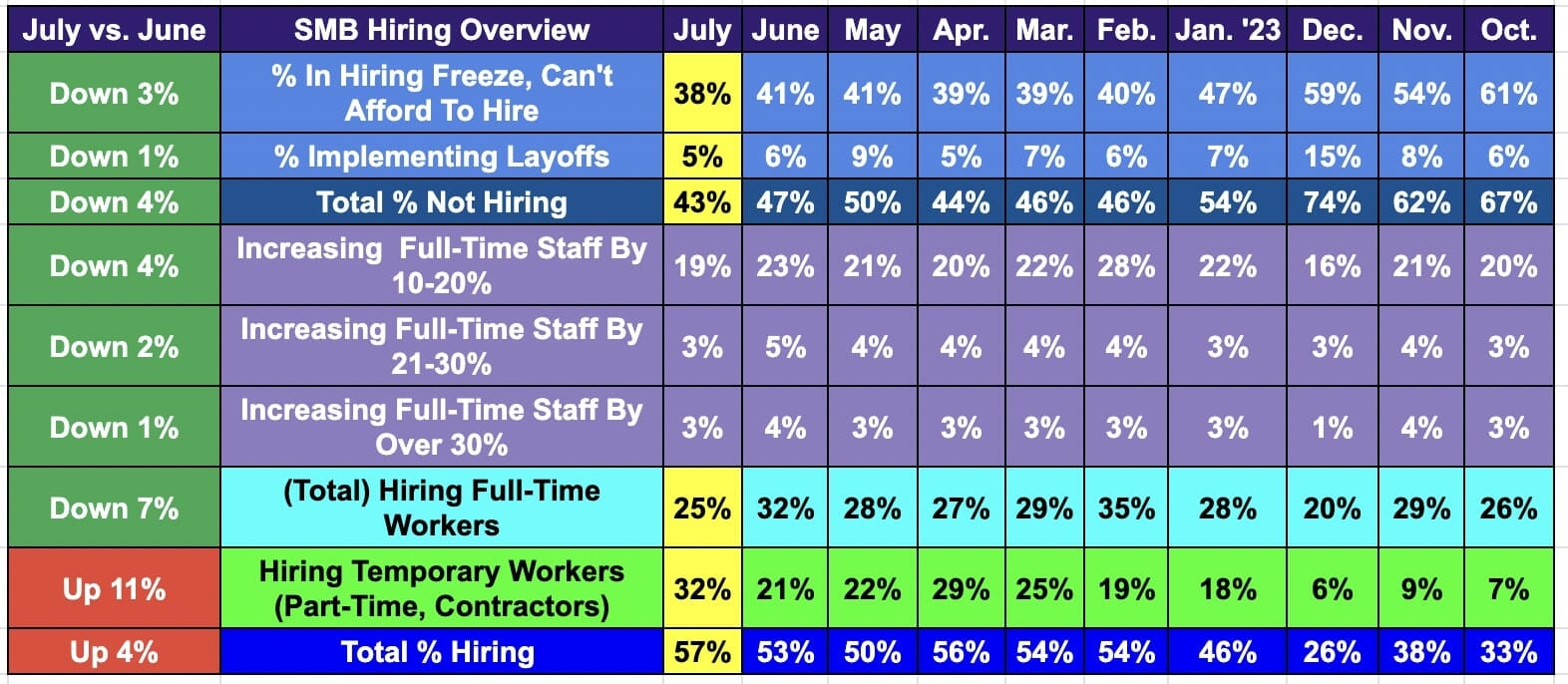 | July vs. June | SMB Hiring Overview | July | June | May | Apr. | Mar. | Feb. | Jan. '23 | Dec. | Nov. | Oct. |
|---|---|---|---|---|---|---|---|---|---|---|---|
| Down 3% | % In Hiring Freeze, Can't Afford To Hire | 38% | 41% | 41% | 39% | 39% | 40% | 47% | 59% | 54% | 61% |
| Down 1% | % Implementing Layoffs | 5% | 6% | 9% | 5% | 7% | 6% | 7% | 15% | 8% | 6% |
| Down 4% | Total % Not Hiring | 43% | 47% | 50% | 44% | 46% | 46% | 54% | 74% | 62% | 67% |
| Down 4% | Increasing  Full-Time Staff By 10-20% | 19% | 23% | 21% | 20% | 22% | 28% | 22% | 16% | 21% | 20% |
| Down 2% | Increasing Full-Time Staff By 21-30% | 3% | 5% | 4% | 4% | 4% | 4% | 3% | 3% | 4% | 3% |
| Down 1% | Increasing Full-Time Staff By Over 30% | 3% | 4% | 3% | 3% | 3% | 3% | 3% | 1% | 4% | 3% |
| Down 7% | (Total) Hiring Full-Time Workers | 25% | 32% | 28% | 27% | 29% | 35% | 28% | 20% | 29% | 26% |
| Up 11% | Hiring Temporary Workers (Part-Time, Contractors) | 32% | 21% | 22% | 29% | 25% | 19% | 18% | 6% | 9% | 7% |
| Up 4% | Total % Hiring | 57% | 53% | 50% | 56% | 54% | 54% | 46% | 26% | 38% | 33% |